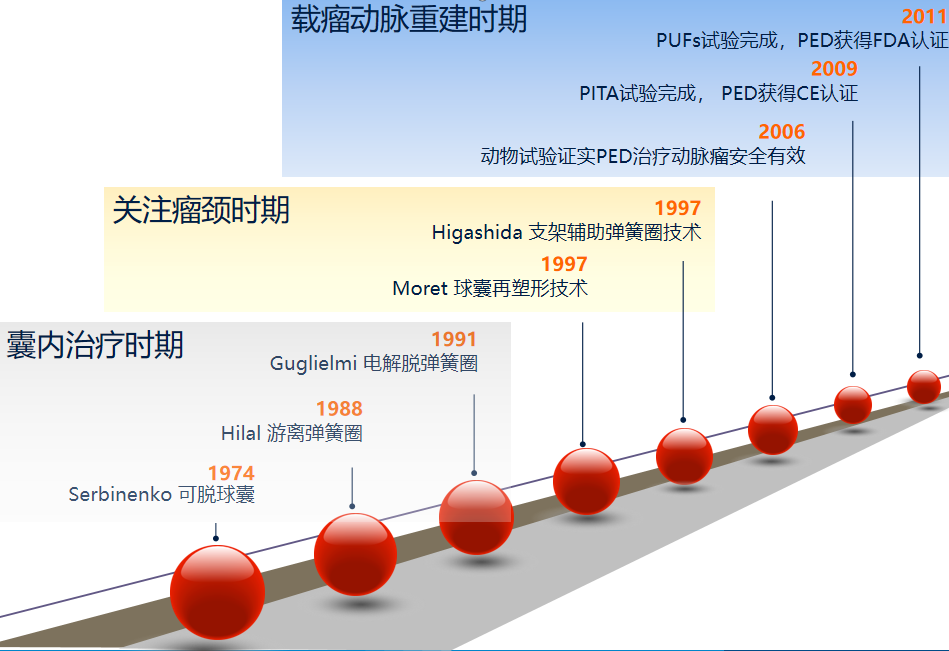 载瘤动脉重建时期

2011
PUFs试验完成，PED获得FDA认证

2009
PITA试验完成， PED获得CE认证

2006
动物试验证实PED治疗动脉瘤安全有效

关注瘤颈时期

1997
Higashida 支架辅助弹簧圈技术

1997
Moret 球囊再塑形技术

囊内治疗时期

1991
Guglielmi 电解脱弹簧圈

1988
Hilal 游离弹簧圈

1974
Serbinenko 可脱球囊